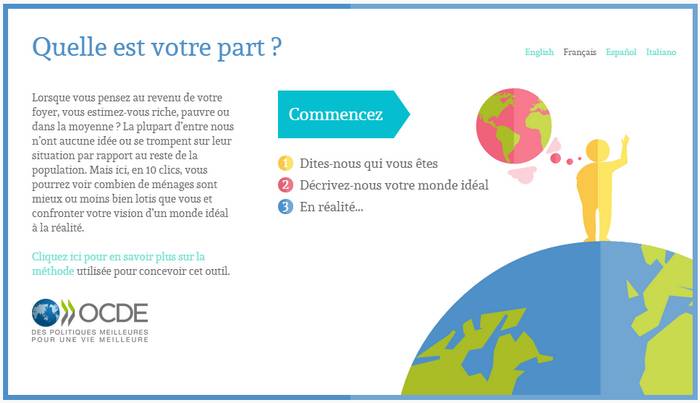 Quelle est votre part ?

English Français Español Italiano

Lorsque vous pensez au revenu de votre foyer, vous estimez-vous riche, pauvre ou dans la moyenne ? La plupart d'entre nous n'ont aucune idée ou se trompent sur leur situation par rapport au reste de la population. Mais ici, en 10 clics, vous pourrez voir combien de ménages sont mieux ou moins bien lotis que vous et confronter votre vision d'un monde idéal à la réalité.

Cliquez ici pour en savoir plus sur la méthode utilisée pour concevoir cet outil.

OCDE
DES POLITIQUES MEILLEURES POUR UNE VIE MEILLEURE

Commencez

1 Dites-nous qui vous êtes
2 Décrivez-nous votre monde idéal
3 En réalité...